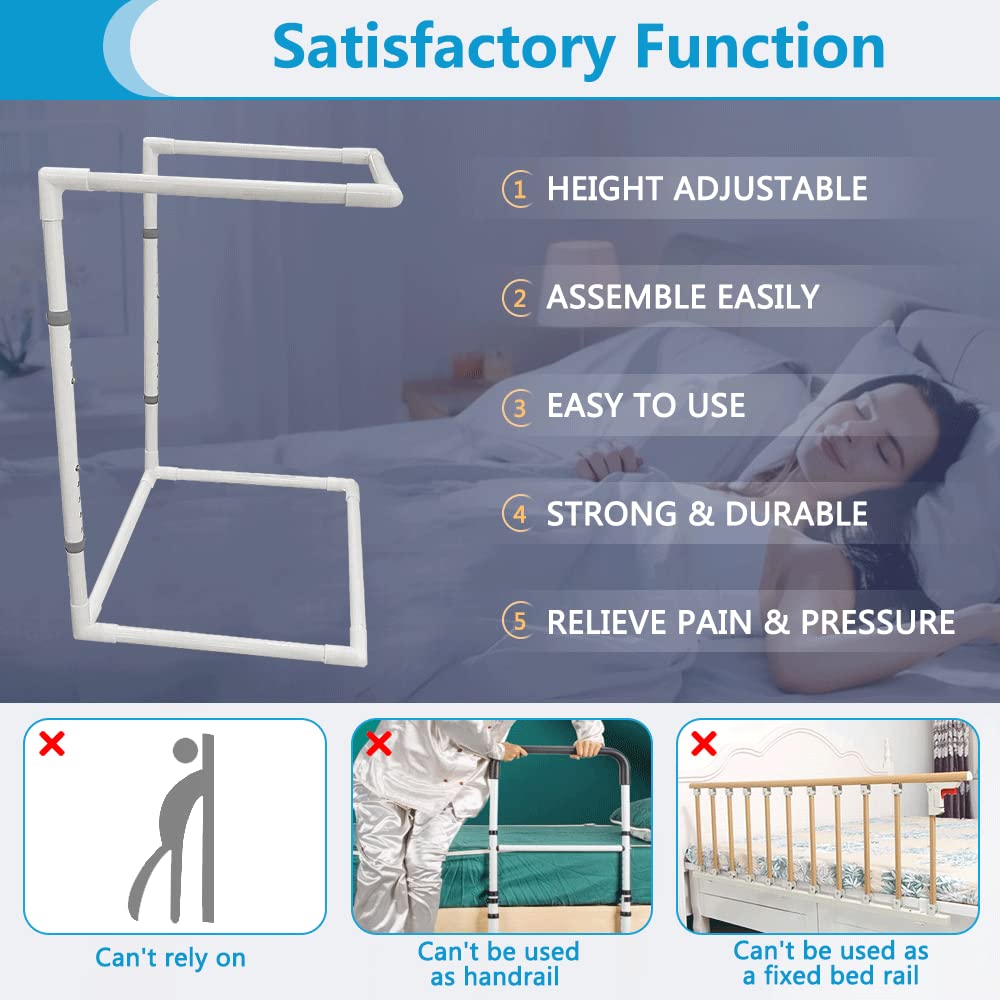 Satisfactory Function

1 HEIGHT ADJUSTABLE

2 ASSEMBLE EASILY

3 EASY TO USE

4 STRONG & DURABLE

5 RELIEVE PAIN & PRESSURE

Can't rely on

Can't be used as handrail

Can't be used as a fixed bed rail